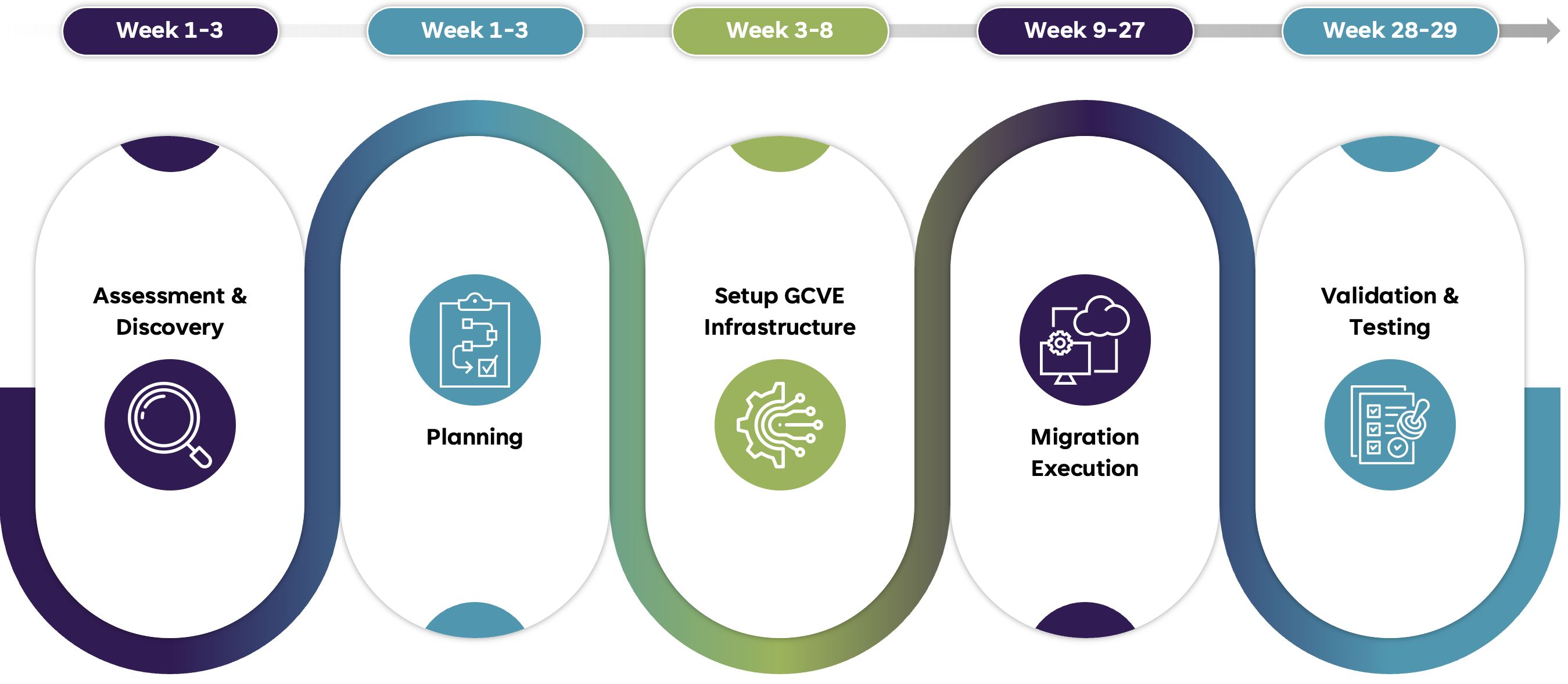 Week 1-3

Week 1-3

Week 3-8

Week 9-27

Week 28-29

Assessment & Discovery

Planning

Setup GCVE Infrastructure

Migration Execution

Validation & Testing